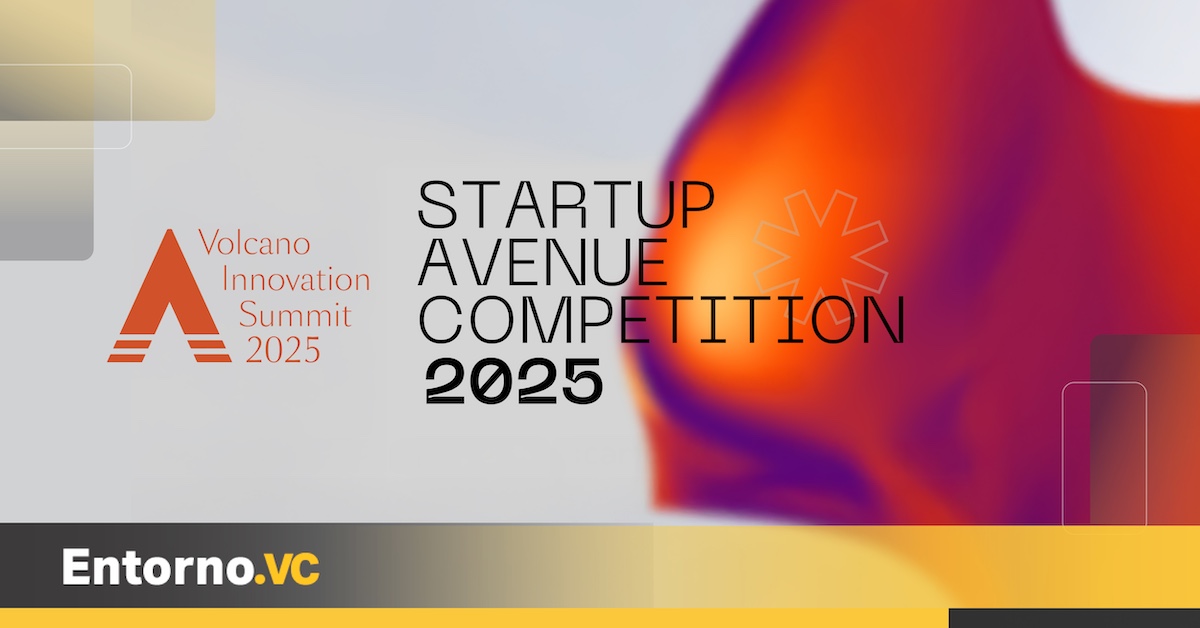 Volcano Innovation Summit 2025

STARTUP AVENUE COMPETITION 2025

Entorno.VC